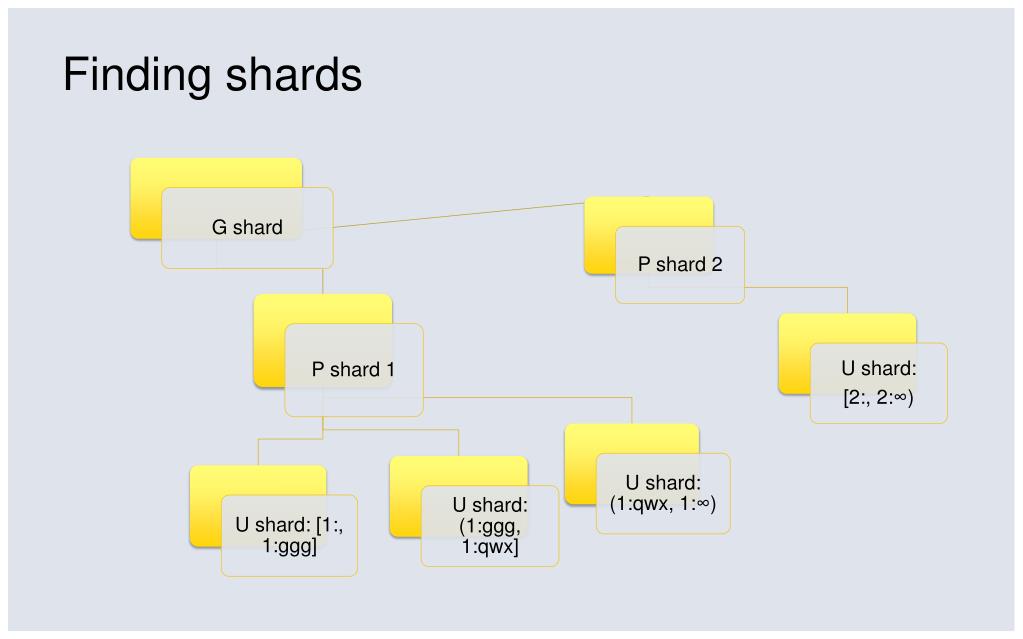 Finding shards

G shard

P shard 2

P shard 1

U shard: [2:, 2:∞)

U shard: [1:, 1:ggg]

U shard: (1:ggg, 1:qwx]

U shard: (1:qwx, 1:∞)